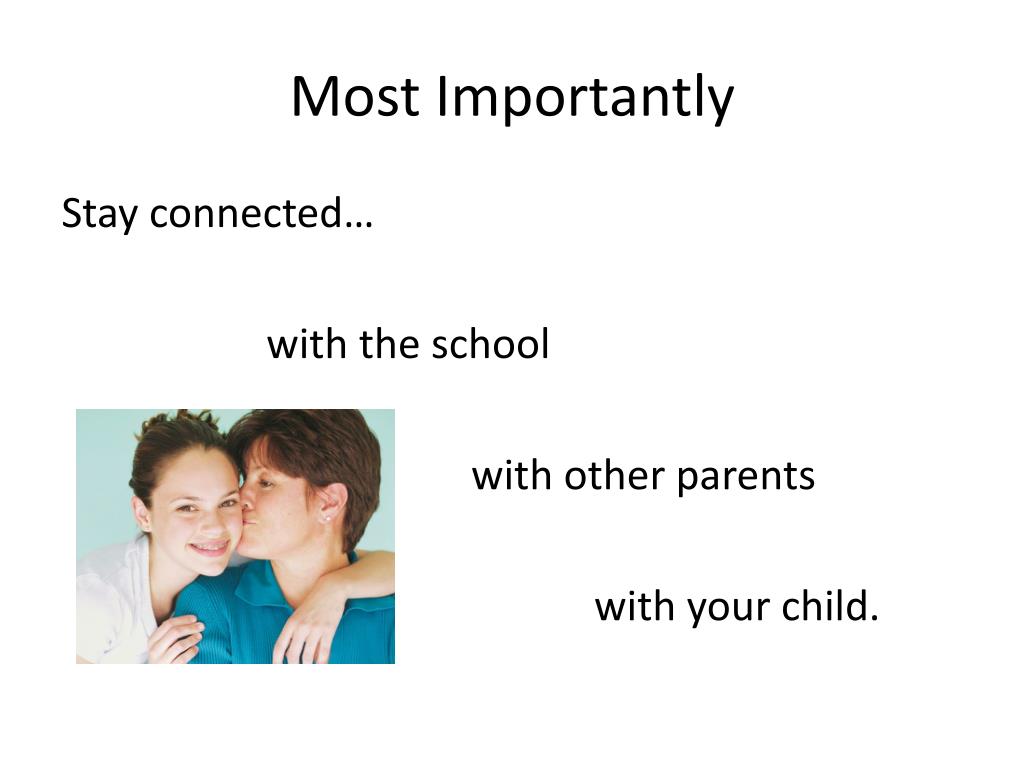 Most Importantly

Stay connected…

with the school

with other parents

with your child.